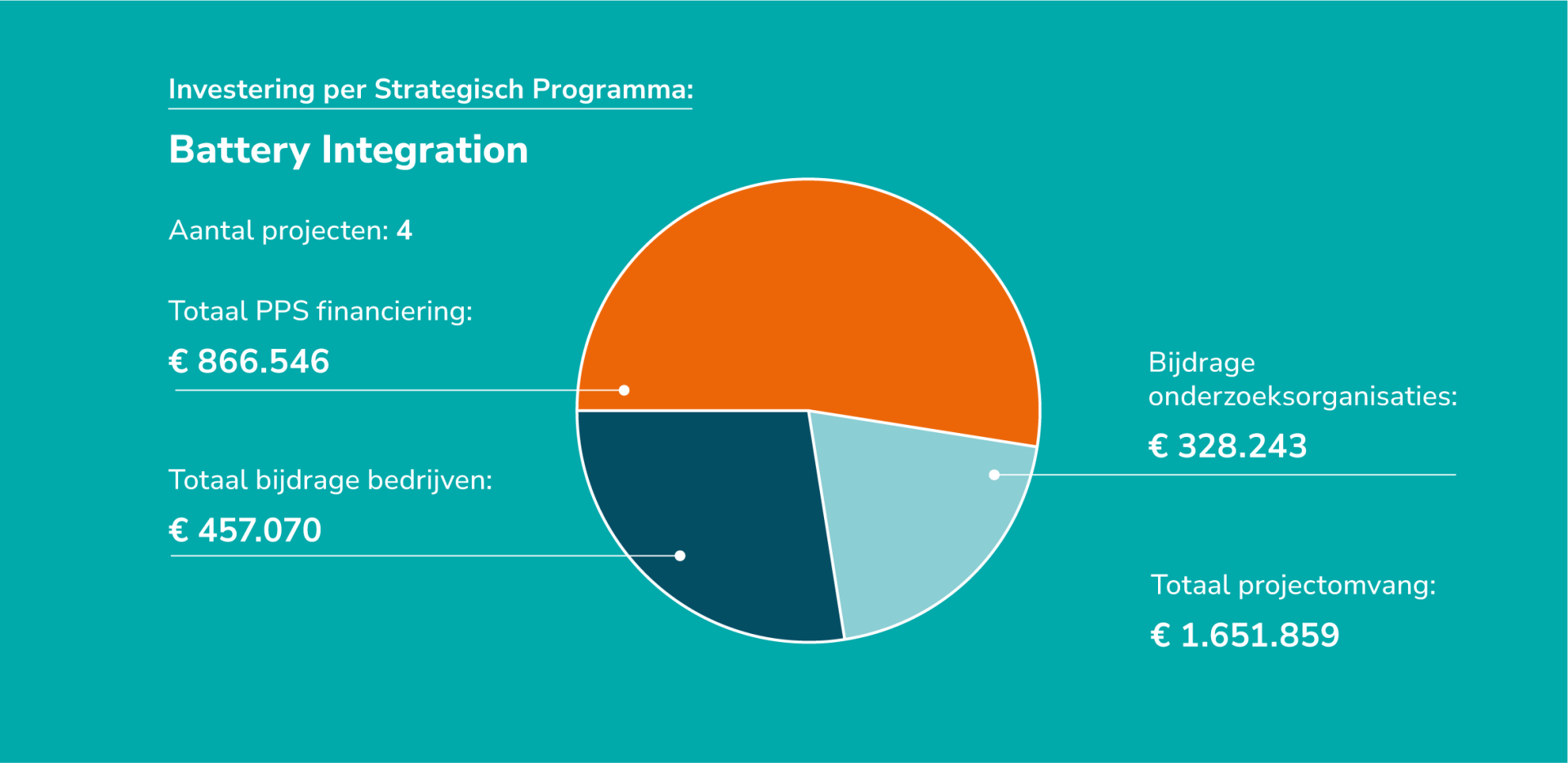 Investering per Strategisch Programma:

Battery Integration

Aantal projecten: 4

Totaal PPS financiering:

€ 866.546

Totaal bijdrage bedrijven:

€ 457.070

Bijdrage onderzoeksorganisaties:

€ 328.243

Totaal projectomvang:

€ 1.651.859